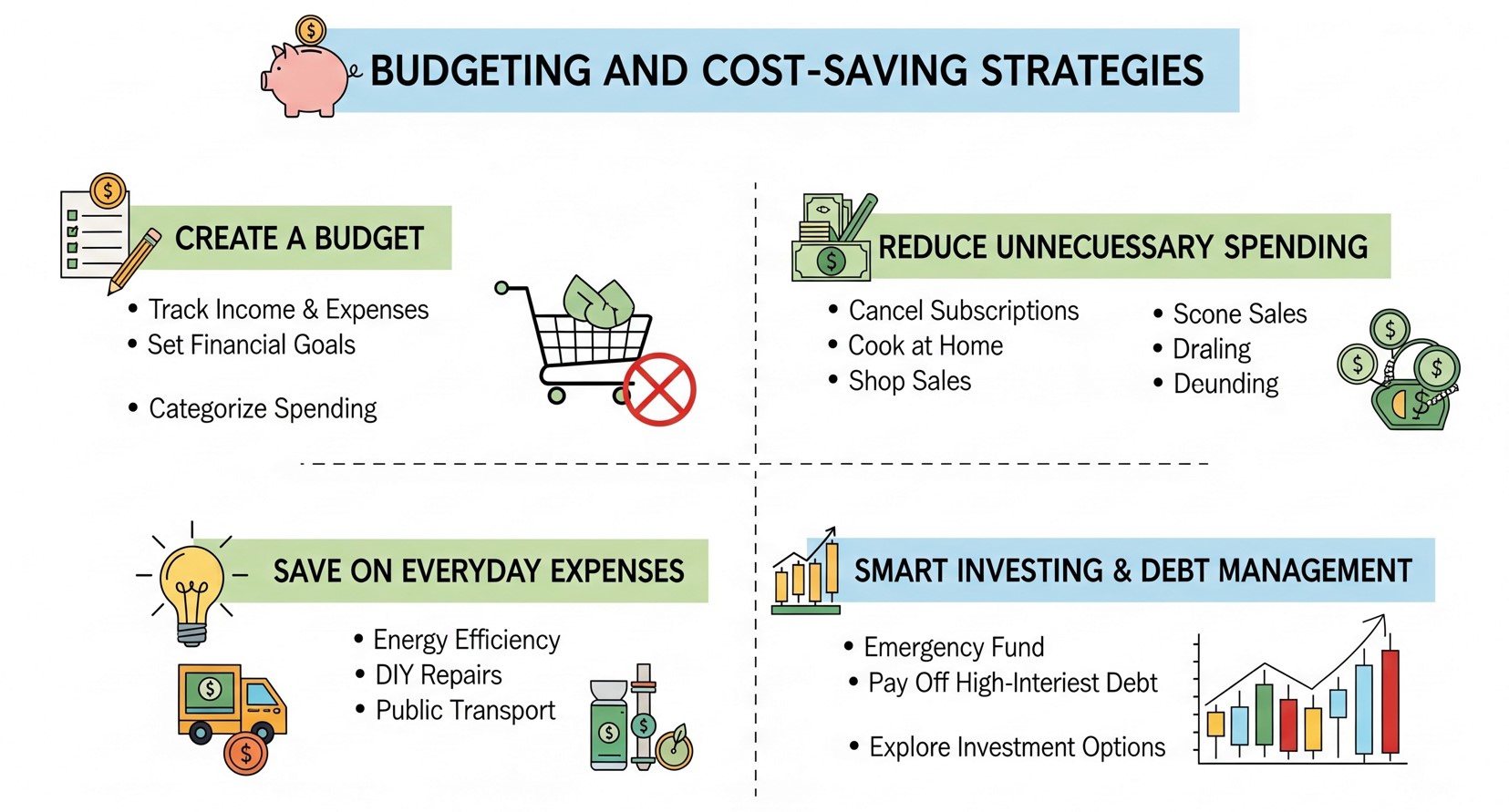 BUDGETING AND COST-SAVING STRATEGIES

CREATE A BUDGET

• Track Income & Expenses
• Set Financial Goals
• Categorize Spending

REDUCE UNNECUESSARY SPENDING

• Cancel Subscriptions
• Cook at Home
• Shop Sales

• Scone Sales
• Draling
• Deunding

SAVE ON EVERYDAY EXPENSES

• Energy Efficiency
• DIY Repairs
• Public Transport

SMART INVESTING & DEBT MANAGEMENT

• Emergency Fund
• Pay Off High-Interiest Debt
• Explore Investment Options